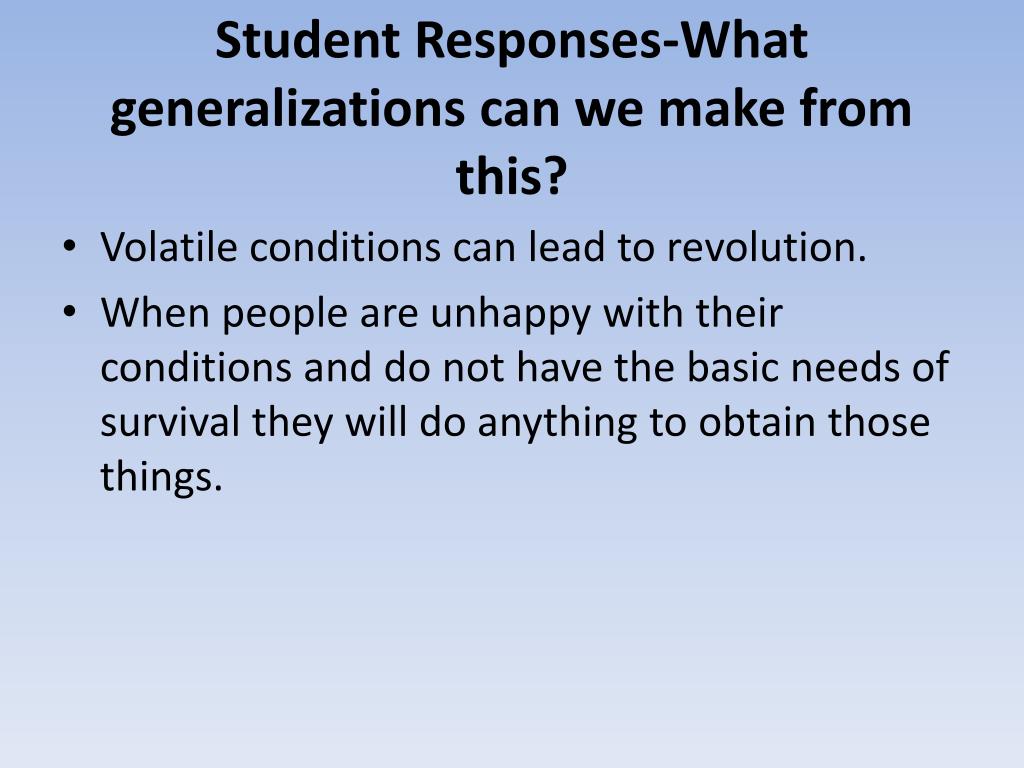 Student Responses-What generalizations can we make from this?

• Volatile conditions can lead to revolution.
• When people are unhappy with their conditions and do not have the basic needs of survival they will do anything to obtain those things.